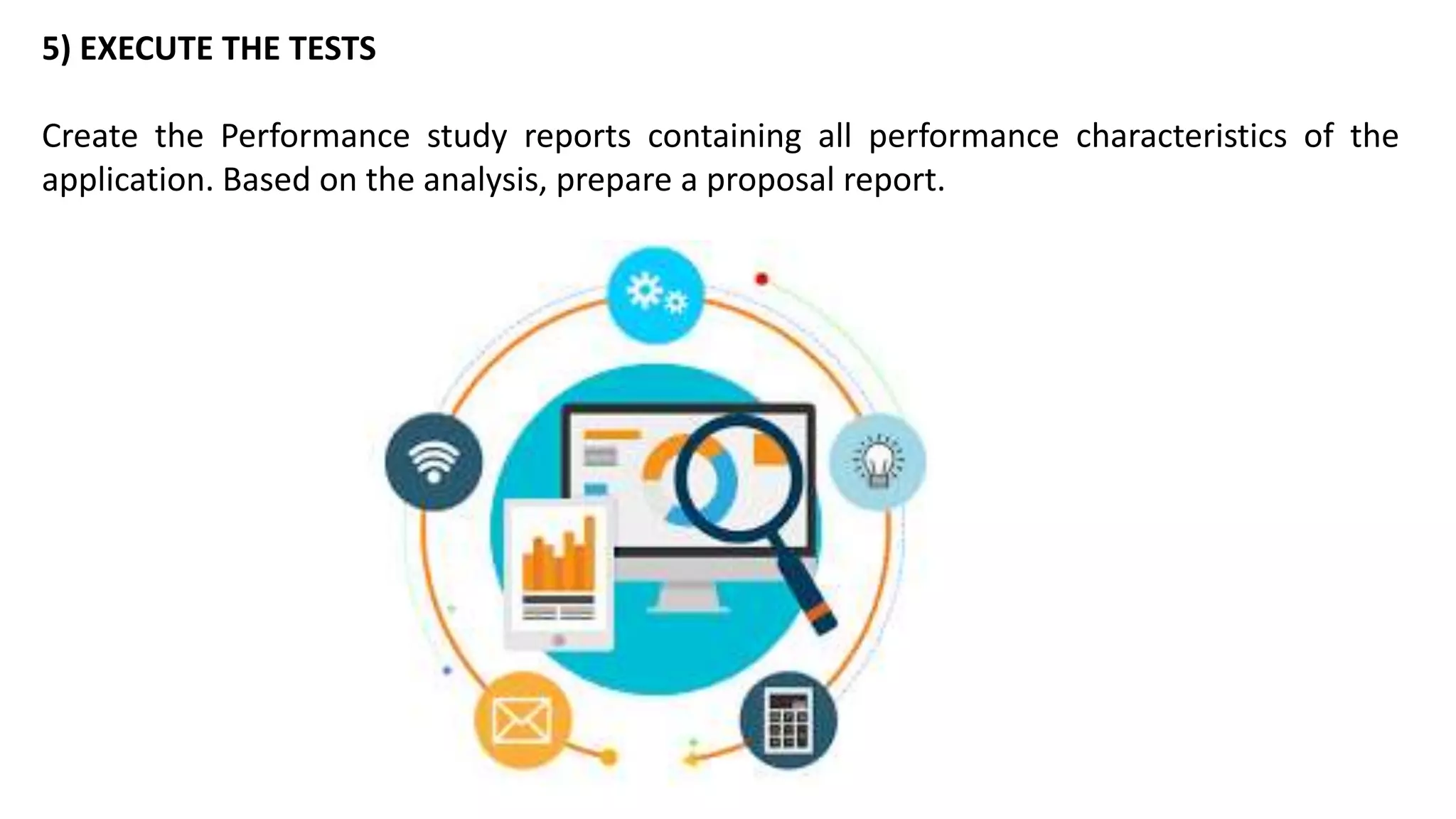 5) EXECUTE THE TESTS

Create the Performance study reports containing all performance characteristics of the application. Based on the analysis, prepare a proposal report.